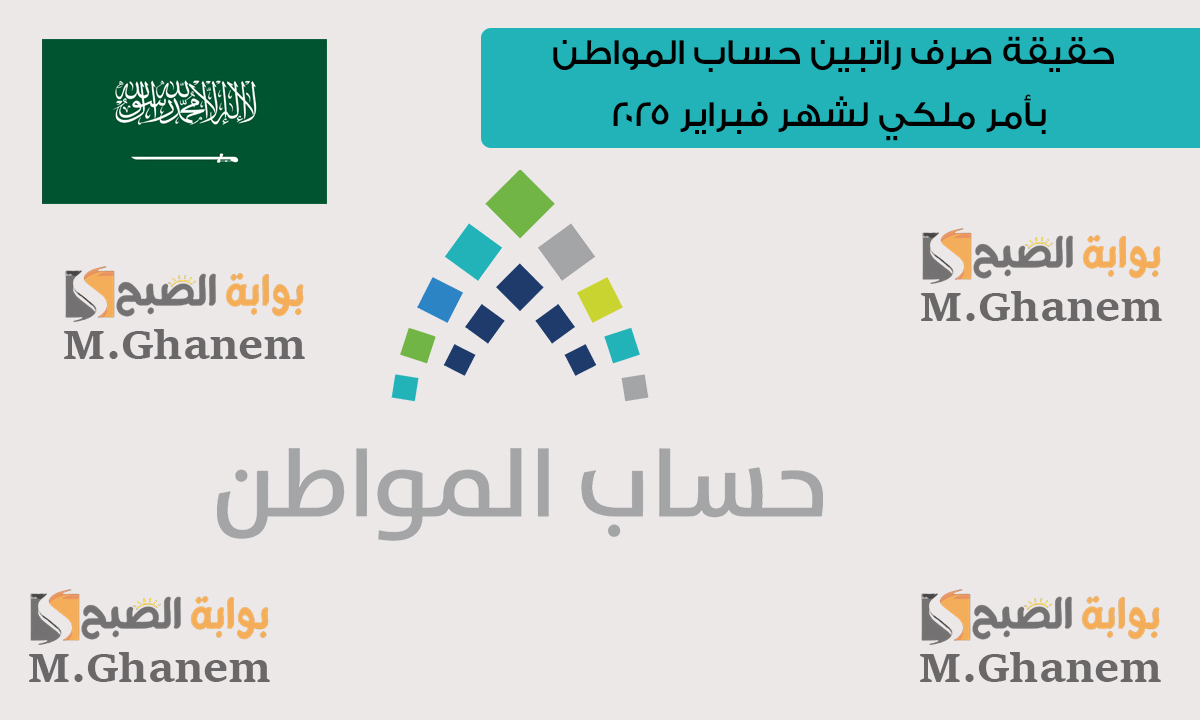 حقيقة صرف راتبين حساب المواطن بأمر ملكي لشهر فبراير ٢٠٢٥

لا إله إلا الله محمد رسول الله

بوابة الصبح
M.Ghanem

بوابة الصبح
M.Ghanem

حساب المواطن

بوابة الصبح
M.Ghanem

بوابة الصبح
M.Ghanem